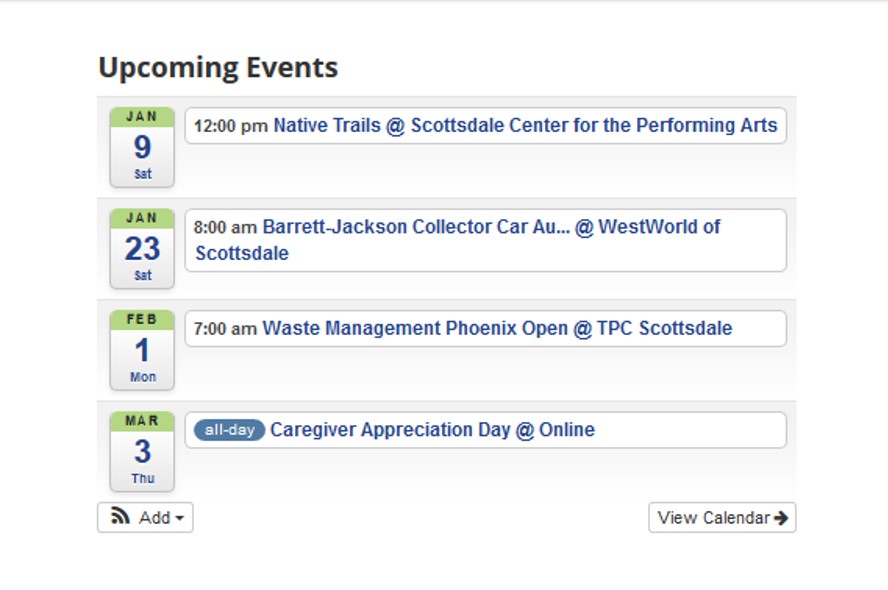 Upcoming Events

JAN
9
Sat

12:00 pm Native Trails @ Scottsdale Center for the Performing Arts

JAN
23
Sat

8:00 am Barrett-Jackson Collector Car Au... @ WestWorld of Scottsdale

FEB
1
Mon

7:00 am Waste Management Phoenix Open @ TPC Scottsdale

MAR
3
Thu

all-day Caregiver Appreciation Day @ Online

Add

View Calendar